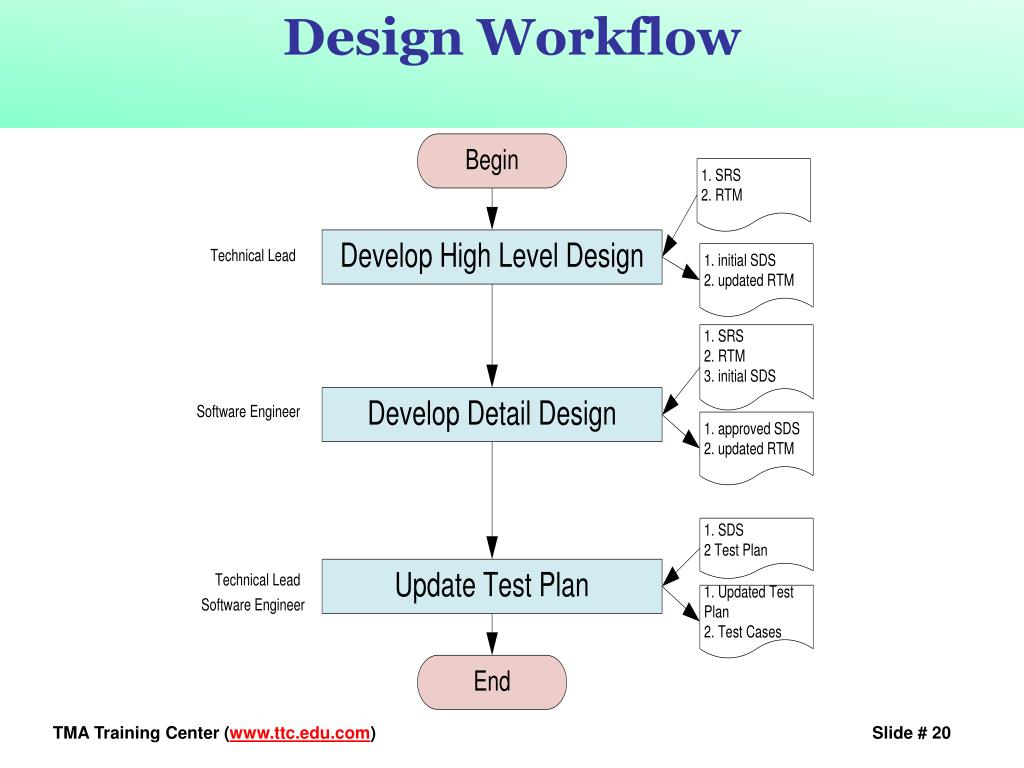 Design Workflow

Begin

1. SRS
2. RTM

Technical Lead

Develop High Level Design

1. initial SDS
2. updated RTM

1. SRS
2. RTM
3. initial SDS

Software Engineer

Develop Detail Design

1. approved SDS
2. updated RTM

1. SDS
2 Test Plan

Technical Lead
Software Engineer

Update Test Plan

1. Updated Test Plan
2. Test Cases

End

TMA Training Center (www.ttc.edu.com)

Slide # 20